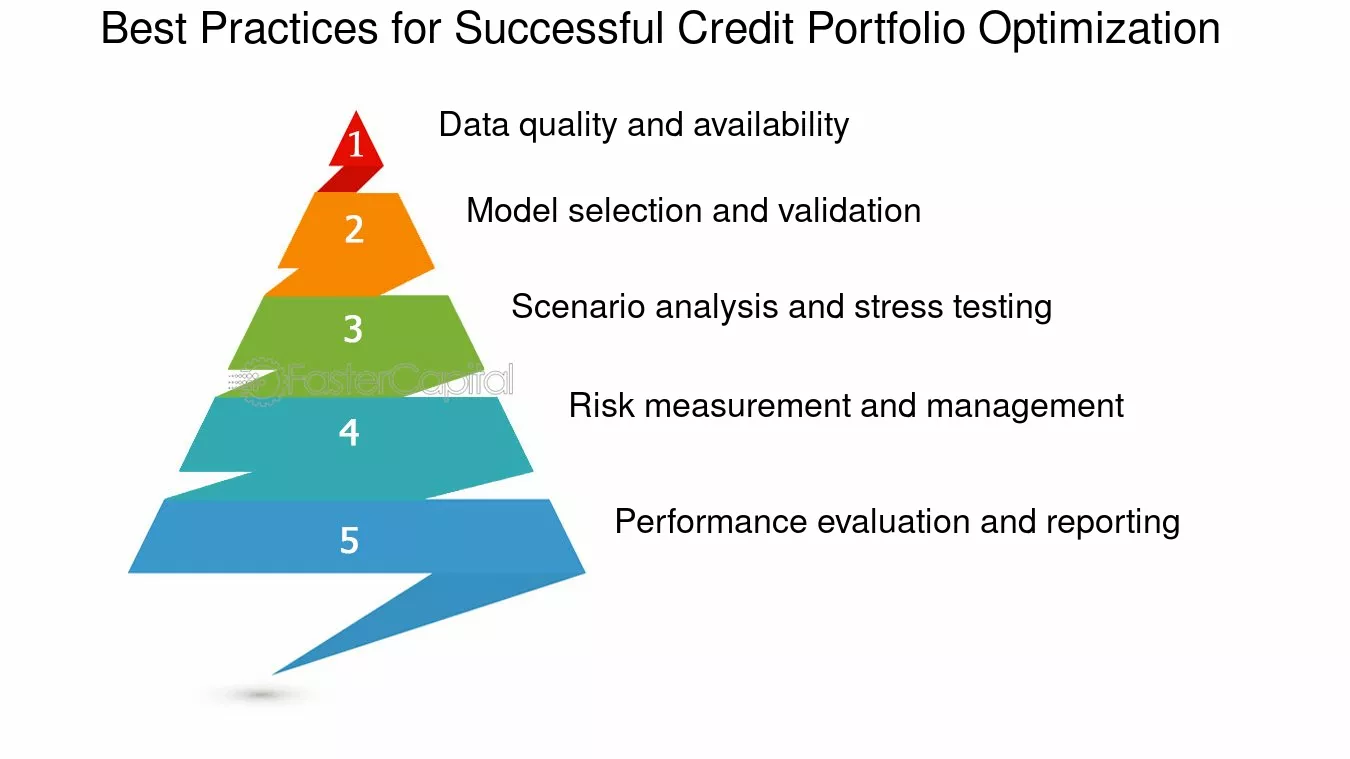 Best Practices for Successful Credit Portfolio Optimization

1
Data quality and availability

2
Model selection and validation

3
Scenario analysis and stress testing

FasterCapital

4
Risk measurement and management

5
Performance evaluation and reporting